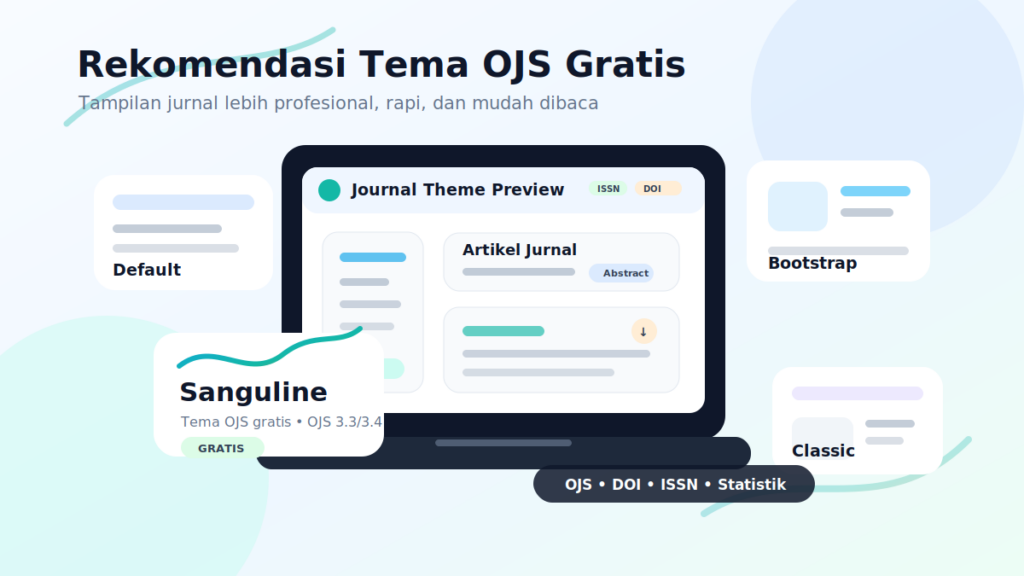 Rekomendasi Tema OJS Gratis

Tampilan jurnal lebih profesional, rapi, dan mudah dibaca

Default

Journal Theme Preview ISSN DOI

Artikel Jurnal

Abstract

↓

Bootstrap

Sanguline

Tema OJS gratis • OJS 3.3/3.4

GRATIS

Classic

OJS • DOI • ISSN • Statistik